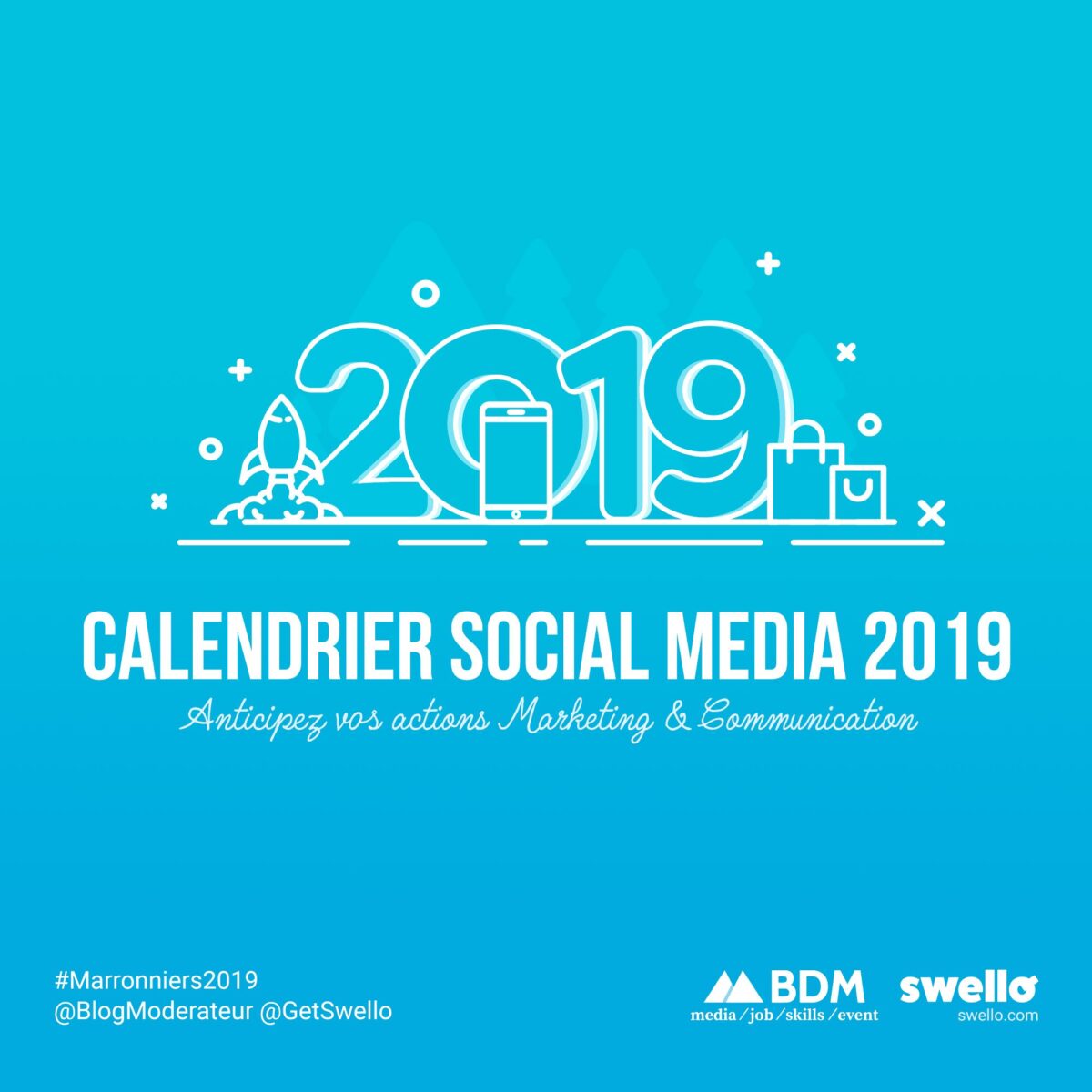 2019

CALENDRIER SOCIAL MEDIA 2019

Anticipez vos actions Marketing & Communication

#Marronniers2019
@BlogModerateur @GetSwello

BDM
media / job / skills / event

swello
swello.com